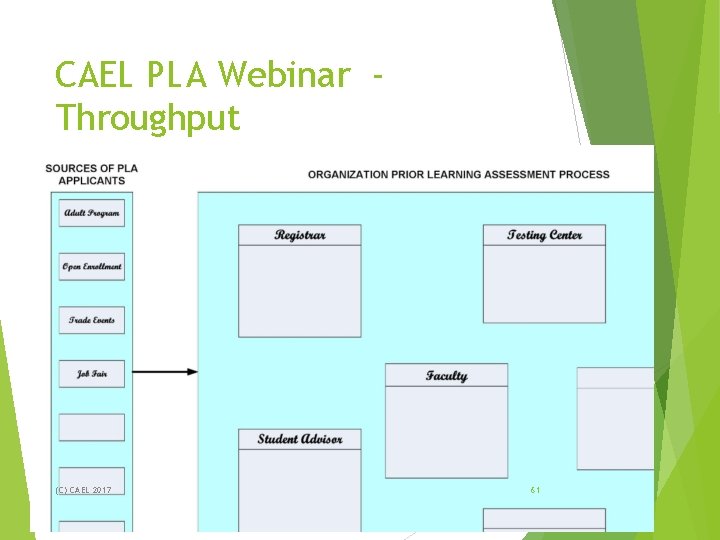 CAEL PLA Webinar - Throughput

SOURCES OF PLA APPLICANTS

Adult Program

Open Enrollment

Trade Events

Job Fair

ORGANIZATION PRIOR LEARNING ASSESSMENT PROCESS

Registrar

Testing Center

Faculty

Student Advisor

(C) CAEL 2017

61